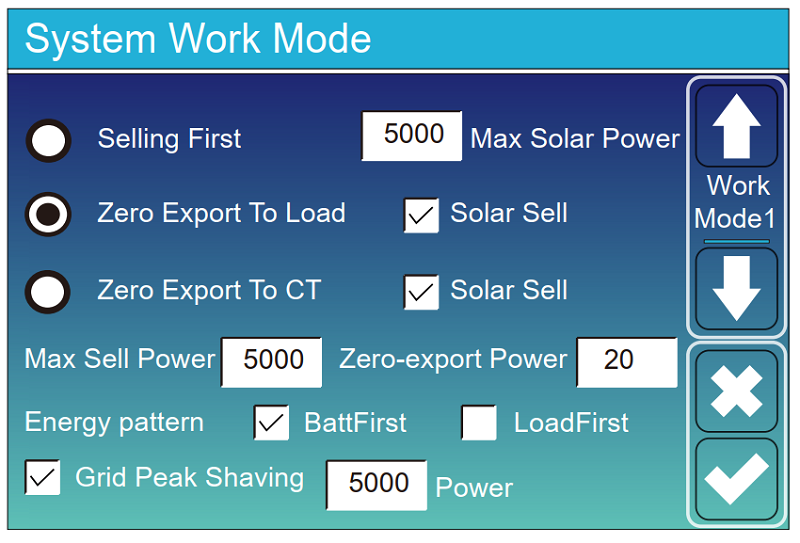 System Work Mode

Selling First 5000 Max Solar Power

Zero Export To Load Solar Sell

Zero Export To CT Solar Sell

Max Sell Power 5000 Zero-export Power 20

Energy pattern BattFirst LoadFirst

Grid Peak Shaving 5000 Power

Work Mode1